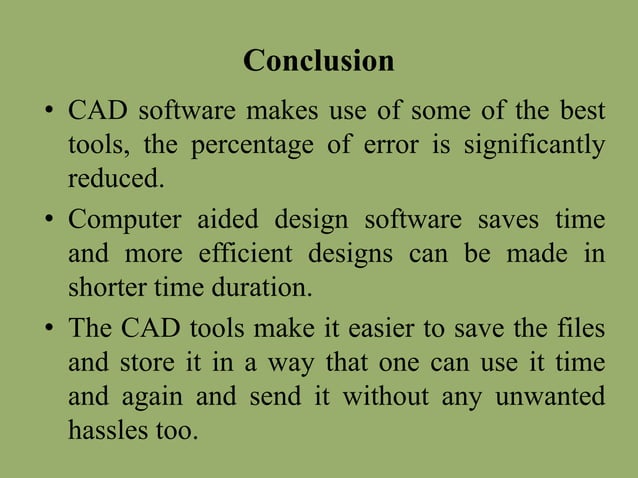 Conclusion

• CAD software makes use of some of the best tools, the percentage of error is significantly reduced.

• Computer aided design software saves time and more efficient designs can be made in shorter time duration.

• The CAD tools make it easier to save the files and store it in a way that one can use it time and again and send it without any unwanted hassles too.